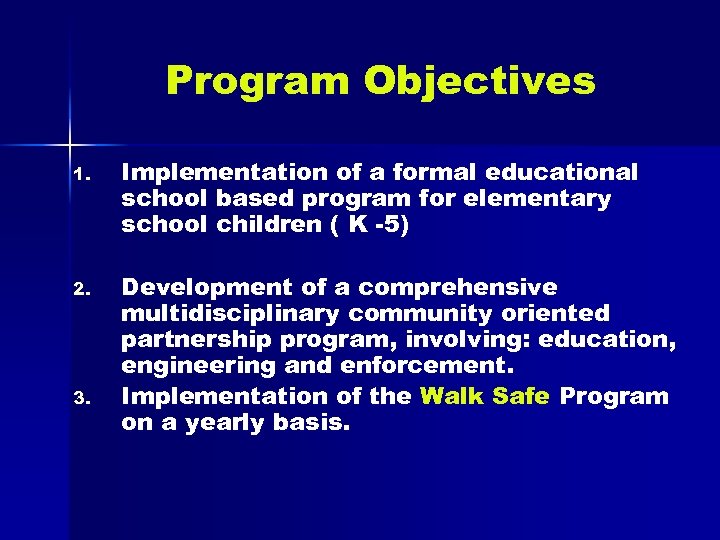 Program Objectives

1. Implementation of a formal educational school based program for elementary school children ( K -5)

2. Development of a comprehensive multidisciplinary community oriented partnership program, involving: education, engineering and enforcement.

3. Implementation of the Walk Safe Program on a yearly basis.